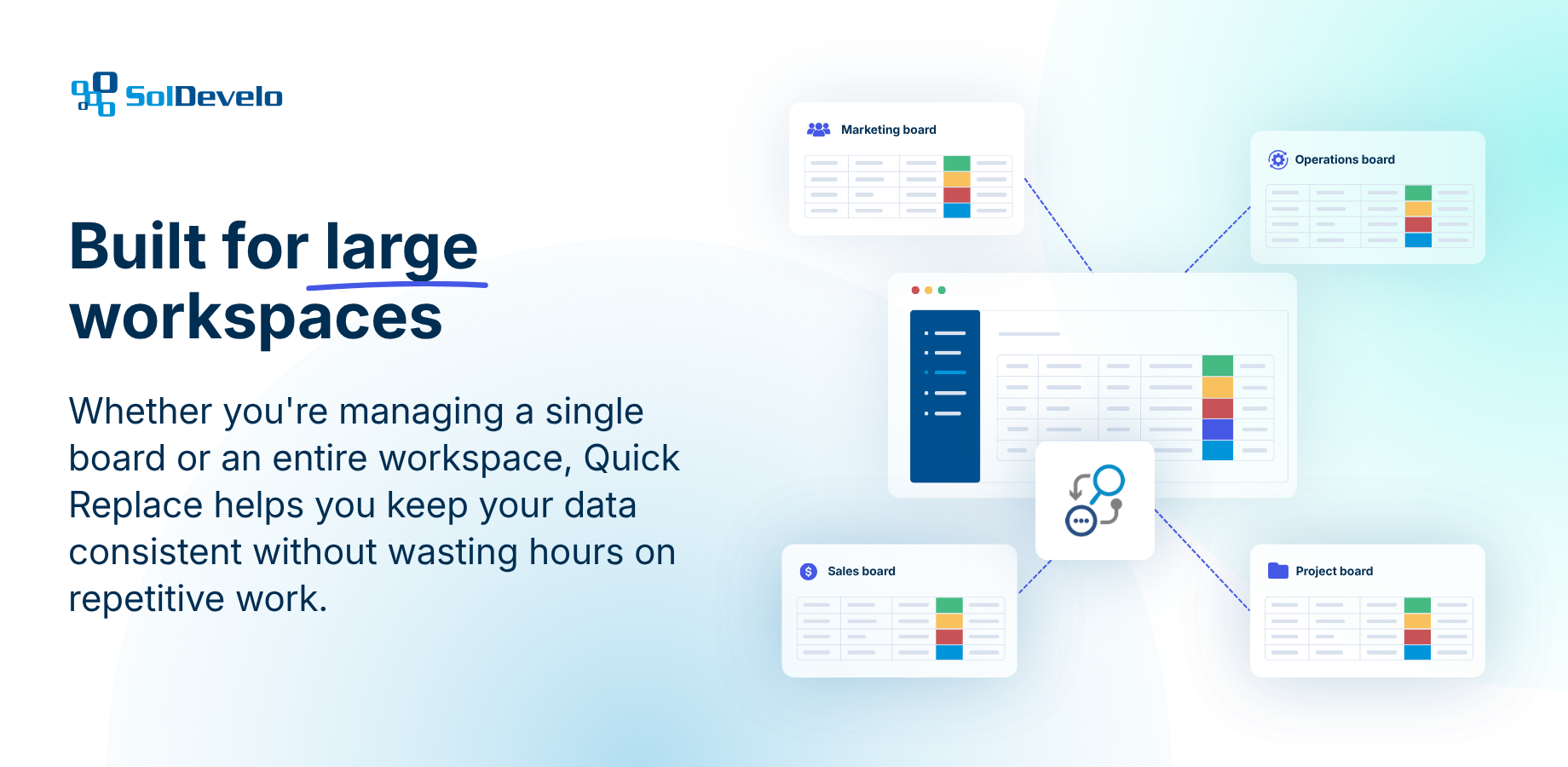 SolDevelo

Built for large workspaces

Whether you're managing a single board or an entire workspace, Quick Replace helps you keep your data consistent without wasting hours on repetitive work.

Marketing board

Operations board

Sales board

Project board